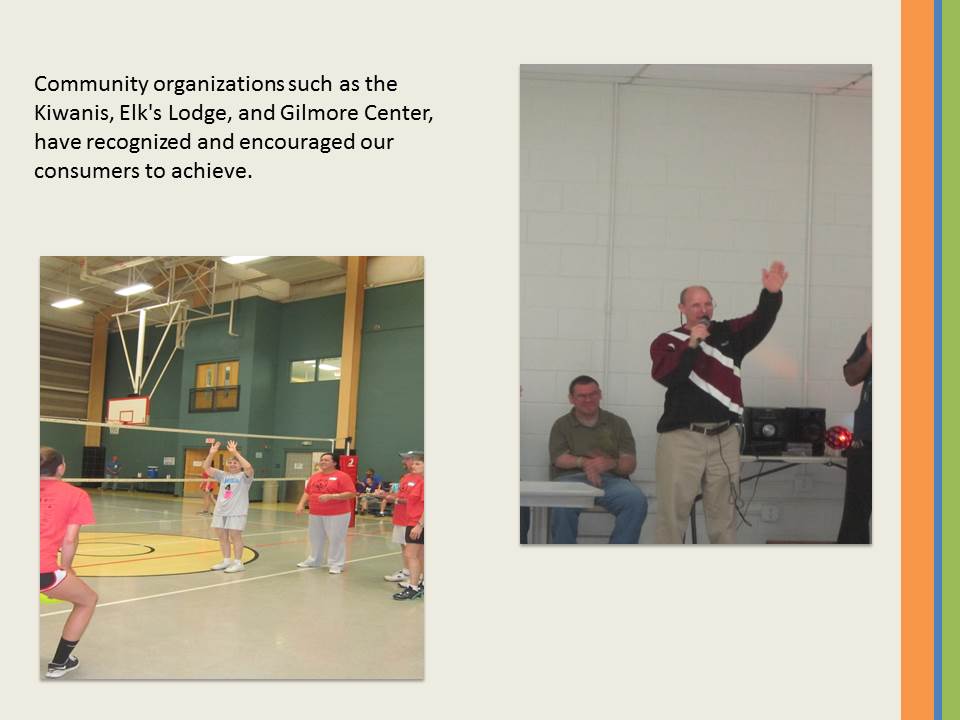 Community organizations such as the Kiwanis, Elk's Lodge, and Gilmore Center, have recognized and encouraged our consumers to achieve.